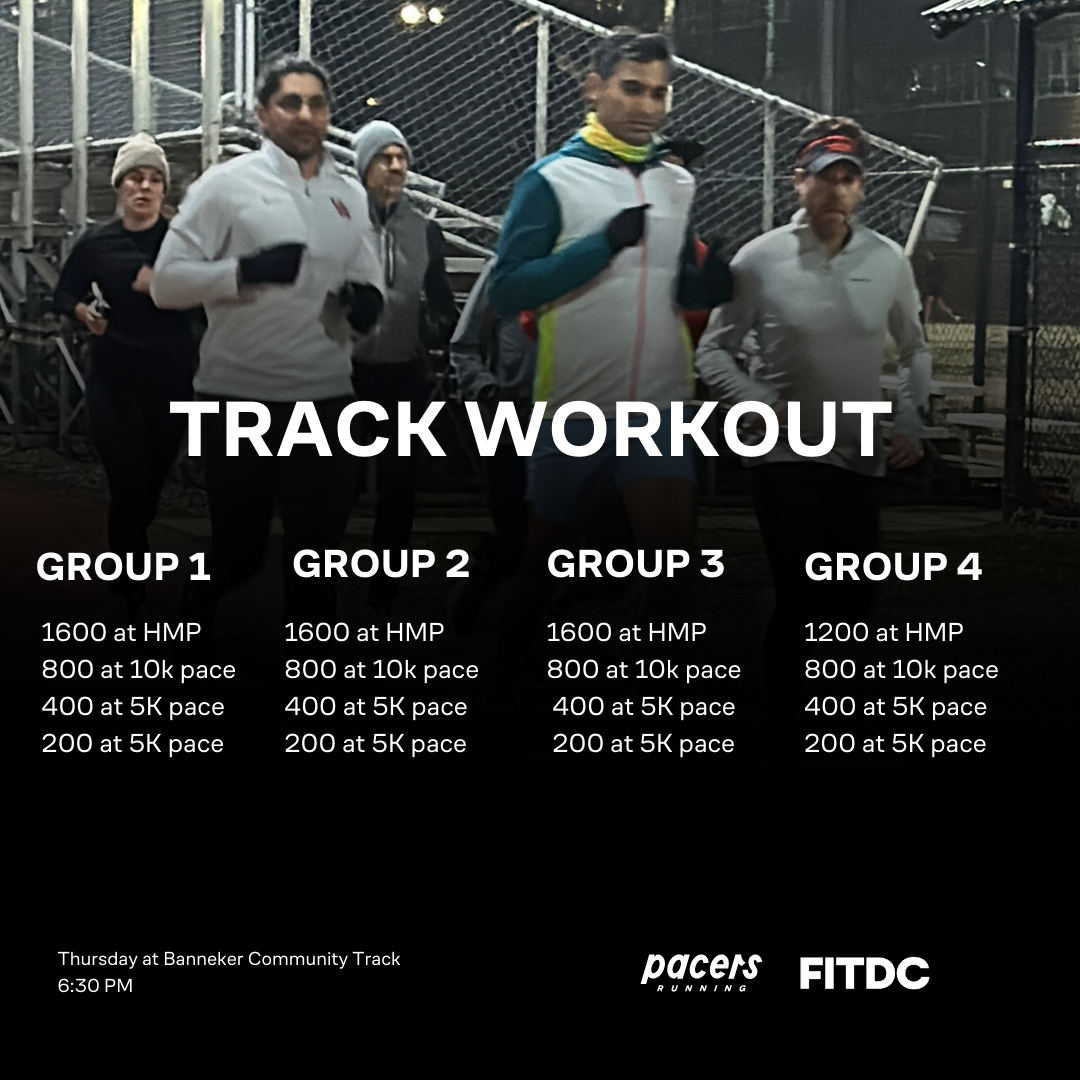 TRACK WORKOUT

GROUP 1

1600 at HMP
800 at 10k pace
400 at 5K pace
200 at 5K pace

GROUP 2

1600 at HMP
800 at 10k pace
400 at 5K pace
200 at 5K pace

GROUP 3

1600 at HMP
800 at 10k pace
400 at 5K pace
200 at 5K pace

GROUP 4

1200 at HMP
800 at 10k pace
400 at 5K pace
200 at 5K pace

Thursday at Banneker Community Track
6:30 PM

pacers RUNNING

FITDC